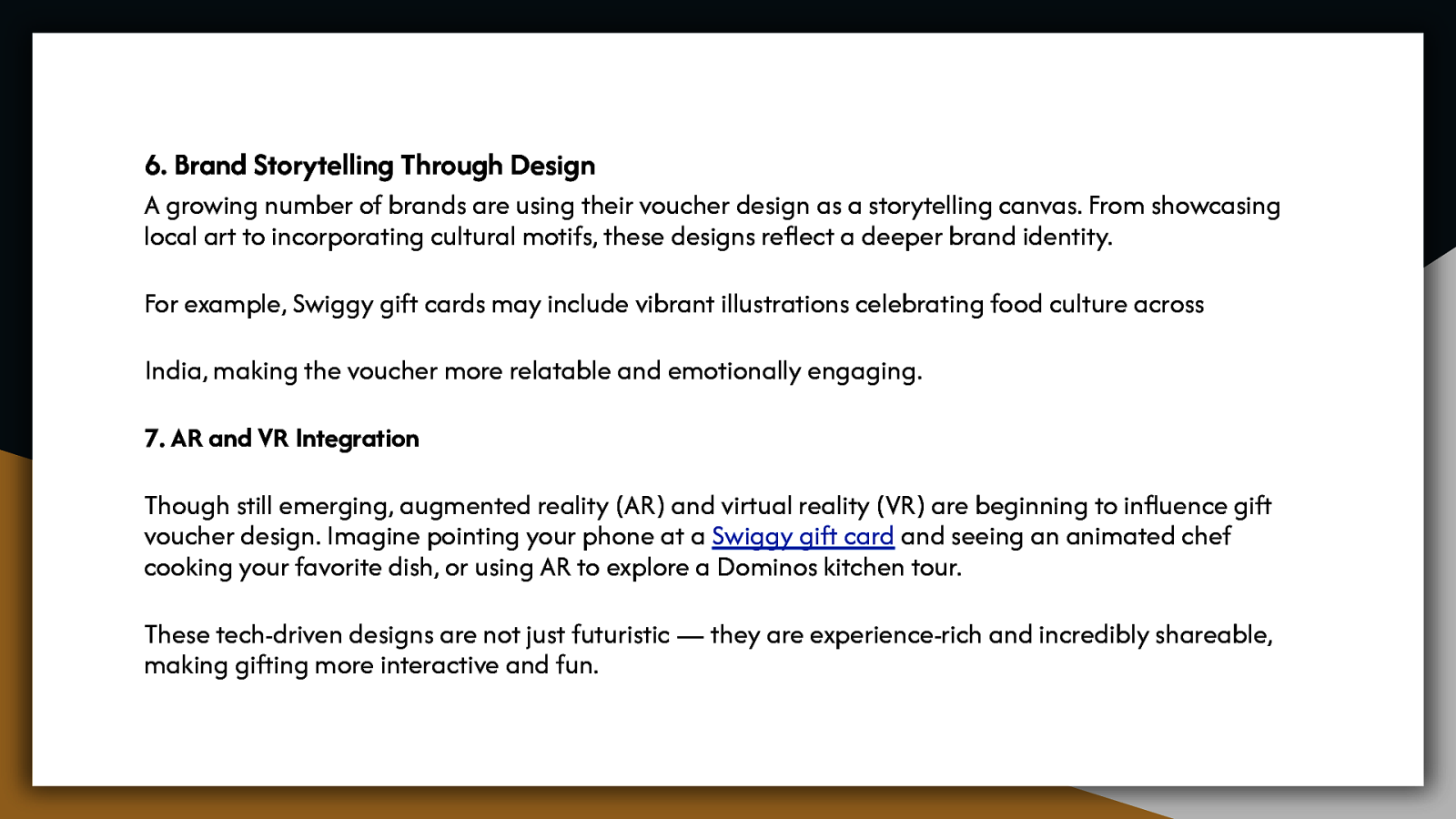 6. Brand Storytelling Through Design

A growing number of brands are using their voucher design as a storytelling canvas. From showcasing local art to incorporating cultural motifs, these designs reflect a deeper brand identity.

For example, Swiggy gift cards may include vibrant illustrations celebrating food culture across

India, making the voucher more relatable and emotionally engaging.

7. AR and VR Integration

Though still emerging, augmented reality (AR) and virtual reality (VR) are beginning to influence gift voucher design. Imagine pointing your phone at a Swiggy gift card and seeing an animated chef cooking your favorite dish, or using AR to explore a Dominos kitchen tour.

These tech-driven designs are not just futuristic — they are experience-rich and incredibly shareable, making gifting more interactive and fun.